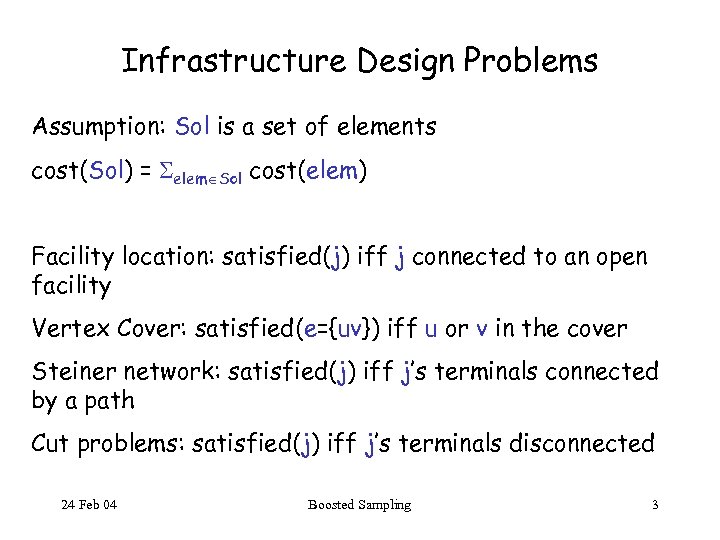 Infrastructure Design Problems

Assumption: Sol is a set of elements

cost(Sol) = $\Sigma_{elem \in Sol}$ cost(elem)

Facility location: satisfied(j) iff j connected to an open facility

Vertex Cover: satisfied(e={uv}) iff u or v in the cover

Steiner network: satisfied(j) iff j's terminals connected by a path

Cut problems: satisfied(j) iff j's terminals disconnected

24 Feb 04

Boosted Sampling

3